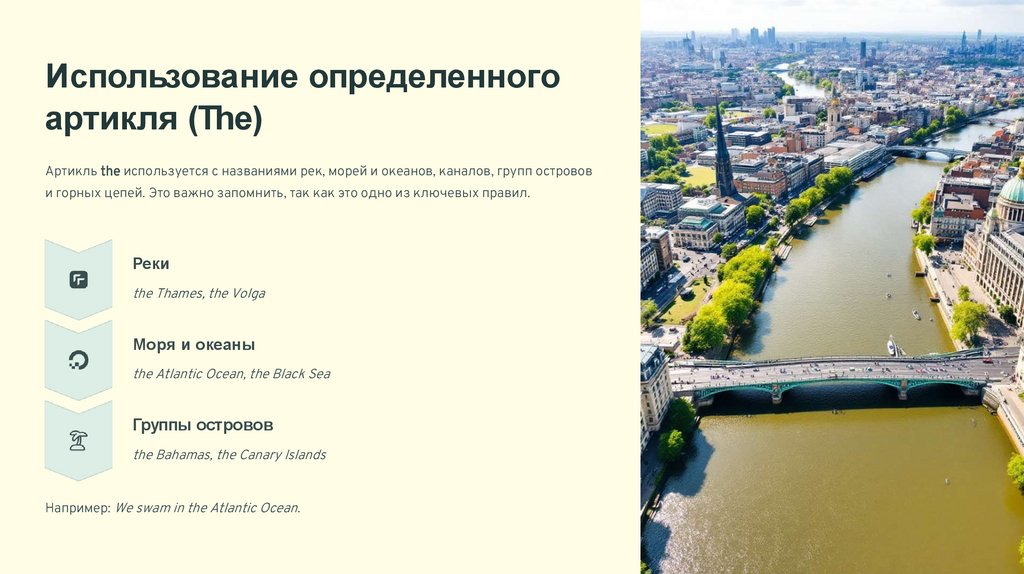 Использование определенного артикля (The)

Артикль the используется с названиями рек, морей и океанов, каналов, групп островов и горных цепей. Это важно запомнить, так как это одно из ключевых правил.

Реки

the Thames, the Volga

Моря и океаны

the Atlantic Ocean, the Black Sea

Группы островов

the Bahamas, the Canary Islands

Например: We swam in the Atlantic Ocean.